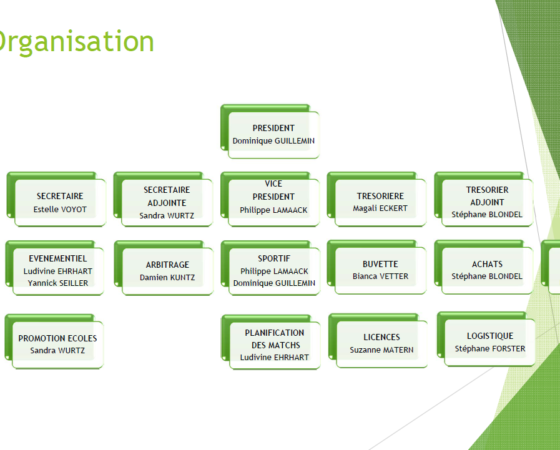 Organisation

PRESIDENT
Dominique GUILLEMIN

SECRETAIRE
Estelle VOYOT

SECRETAIRE ADJOINTE
Sandra WURTZ

VICE PRESIDENT
Philippe LAMAACK

TRESORIERE
Magali ECKERT

TRESORIER ADJOINT
Stéphane BLONDEL

EVENEMENTIEL
Ludivine EHRHART
Yannick SEILLER

ARBITRAGE
Damien KUNTZ

SPORTIF
Philippe LAMAACK
Dominique GUILLEMIN

BUVETTE
Bianca VETTER

ACHATS
Stéphane BLONDEL

PROMOTION ECOLES
Sandra WURTZ

PLANIFICATION DES MATCHS
Ludivine EHRHART

LICENCES
Suzanne MATERN

LOGISTIQUE
Stéphane FORSTER